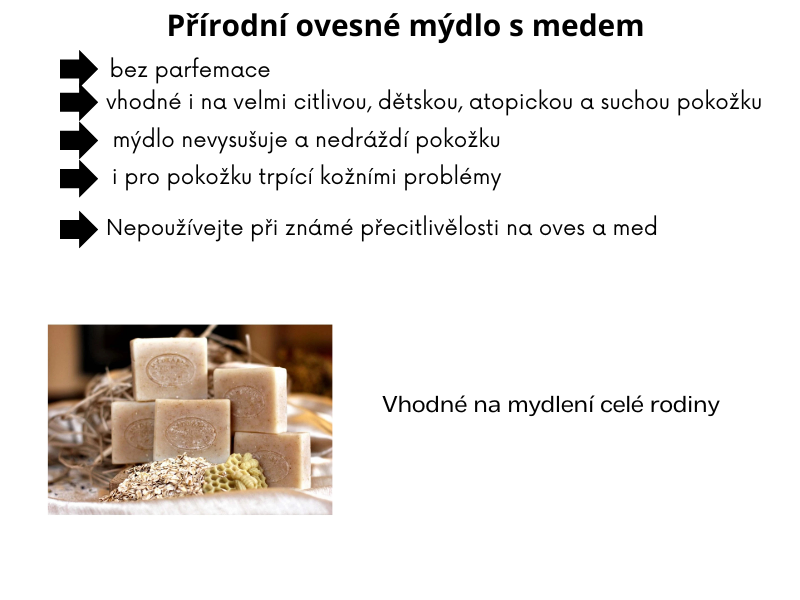 Přírodní ovesné mýdlo s medem

bez parfemace

vhodné i na velmi citlivou, dětskou, atopickou a suchou pokožku

mýdlo nevysušuje a nedráždí pokožku

i pro pokožku trpící kožními problémy

Nepoužívejte při známé přecitlivělosti na oves a med

Vhodné na mydlení celé rodiny